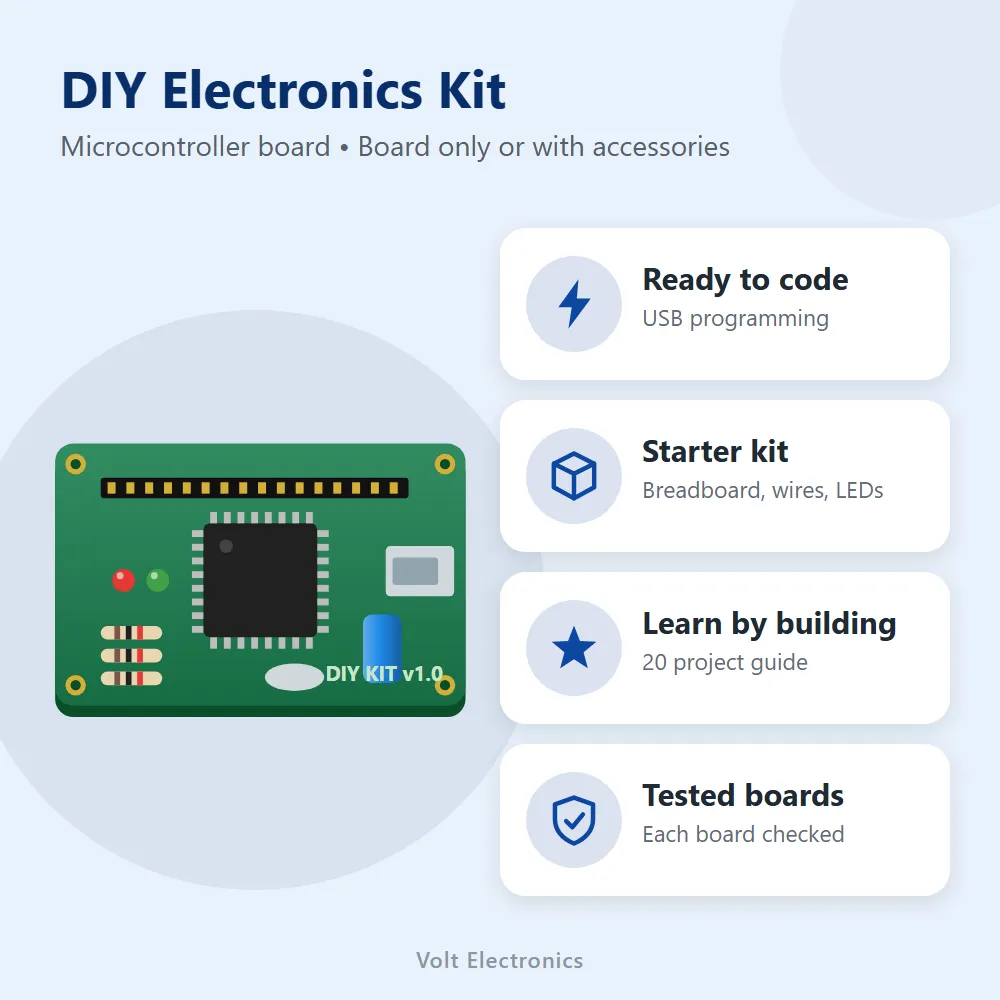 DIY Electronics Kit

Microcontroller board • Board only or with accessories

DIY KIT v1.0

Ready to code
USB programming

Starter kit
Breadboard, wires, LEDs

Learn by building
20 project guide

Tested boards
Each board checked

Volt Electronics